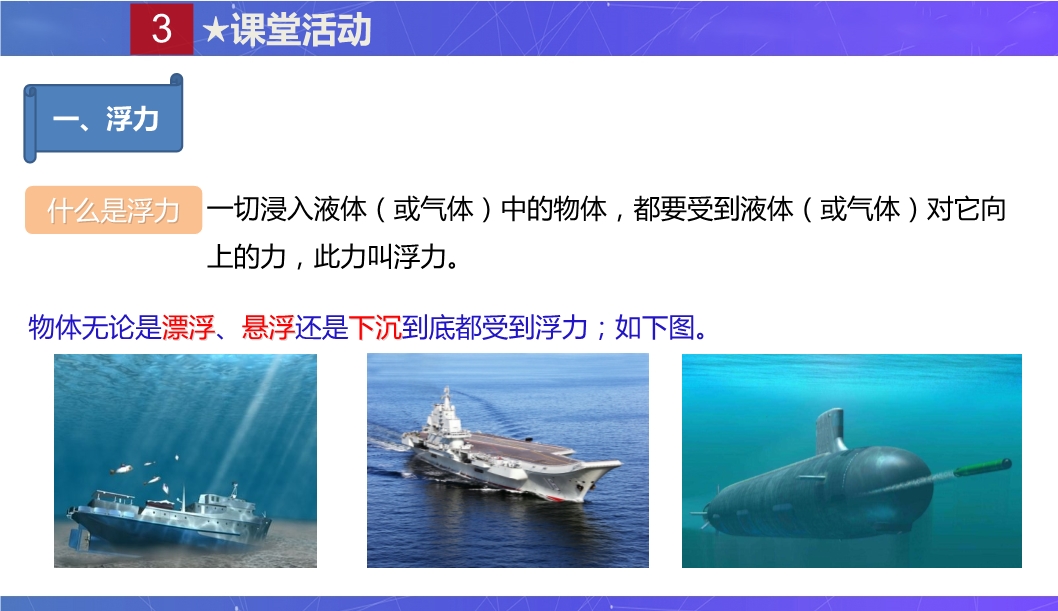 3 ★课堂活动

一、浮力

什么是浮力 一切浸入液体（或气体）中的物体，都要受到液体（或气体）对它向上的力，此力叫浮力。

物体无论是漂浮、悬浮还是下沉到底都受到浮力；如下图。